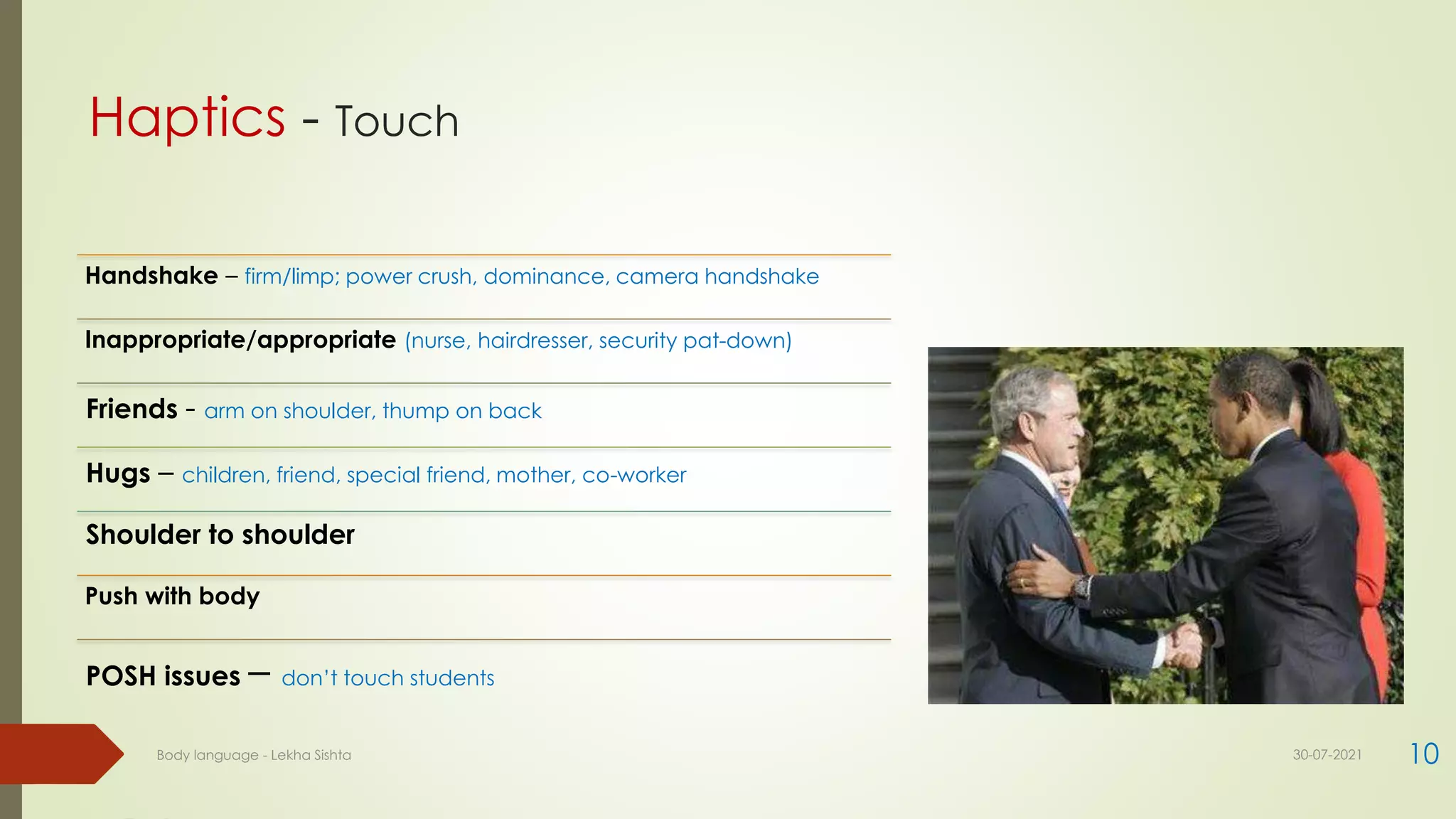 Haptics - Touch

Handshake – firm/limp; power crush, dominance, camera handshake

Inappropriate/appropriate (nurse, hairdresser, security pat-down)

Friends - arm on shoulder, thump on back

Hugs – children, friend, special friend, mother, co-worker

Shoulder to shoulder

Push with body

POSH issues – don't touch students

Body language - Lekha Sishta

30-07-2021

10